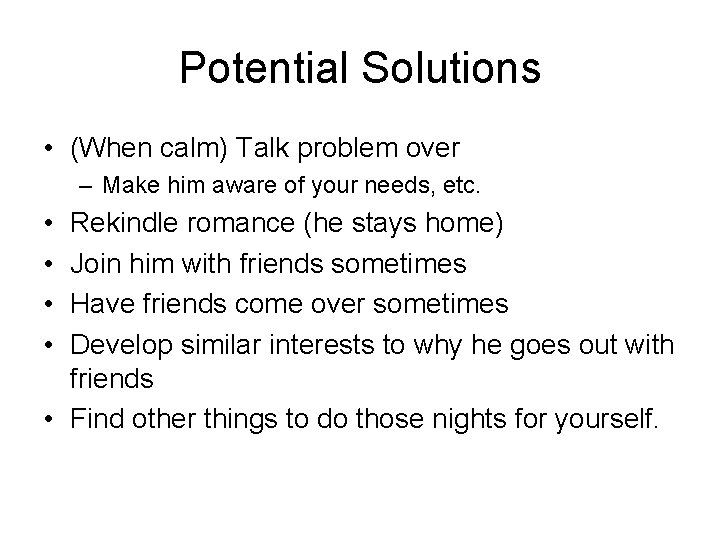 Potential Solutions

• (When calm) Talk problem over
  – Make him aware of your needs, etc.
• Rekindle romance (he stays home)
• Join him with friends sometimes
• Have friends come over sometimes
• Develop similar interests to why he goes out with friends
• Find other things to do those nights for yourself.